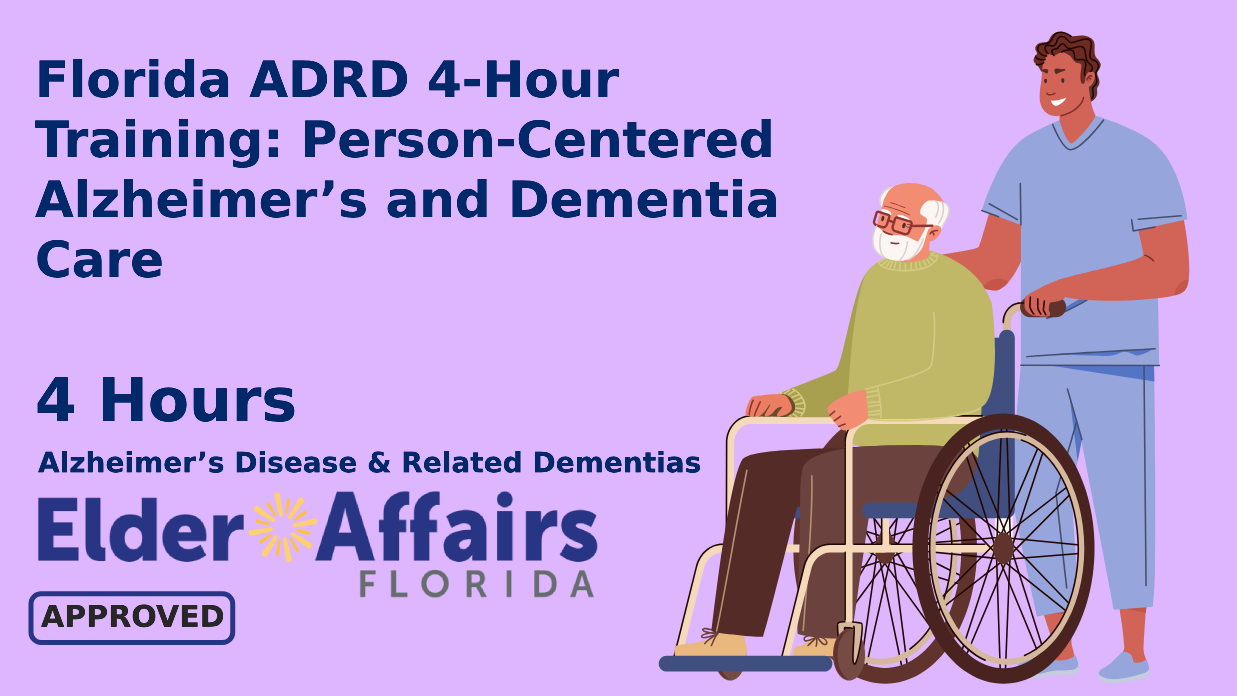 Florida ADRD 4-Hour Training: Person-Centered Alzheimer’s and Dementia Care

4 Hours

Alzheimer’s Disease & Related Dementias

Elder Affairs
FLORIDA

APPROVED